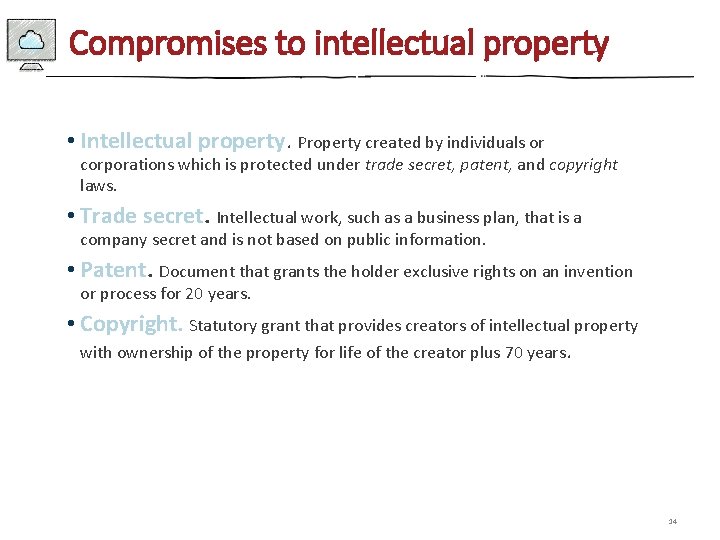 Compromises to intellectual property

• Intellectual property. Property created by individuals or corporations which is protected under trade secret, patent, and copyright laws.

• Trade secret. Intellectual work, such as a business plan, that is a company secret and is not based on public information.

• Patent. Document that grants the holder exclusive rights on an invention or process for 20 years.

• Copyright. Statutory grant that provides creators of intellectual property with ownership of the property for life of the creator plus 70 years.

34